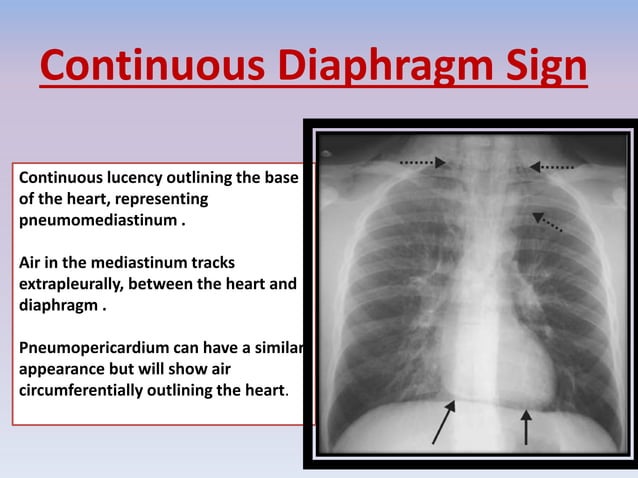 Continuous Diaphragm Sign

Continuous lucency outlining the base of the heart, representing pneumomediastinum .

Air in the mediastinum tracks extrapleurally, between the heart and diaphragm .

Pneumopericardium can have a similar appearance but will show air circumferentially outlining the heart.